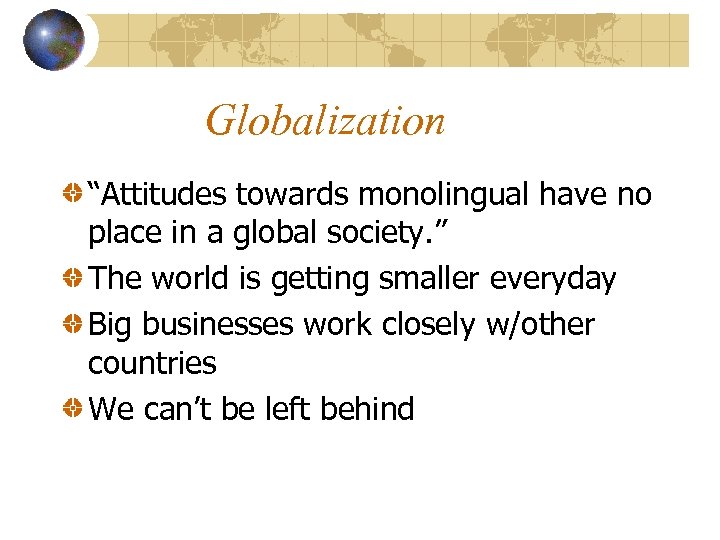 Globalization

“Attitudes towards monolingual have no place in a global society.”

The world is getting smaller everyday

Big businesses work closely w/other countries

We can’t be left behind